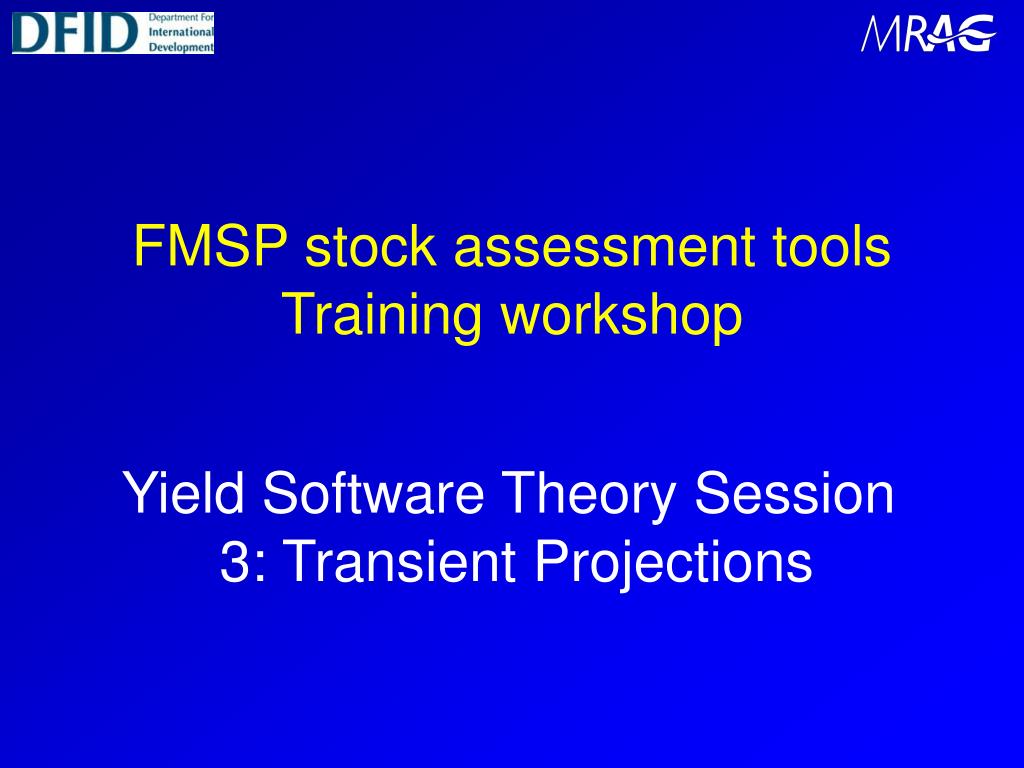 DFID Department For International Development

MRAG

FMSP stock assessment tools
Training workshop

Yield Software Theory Session 3: Transient Projections